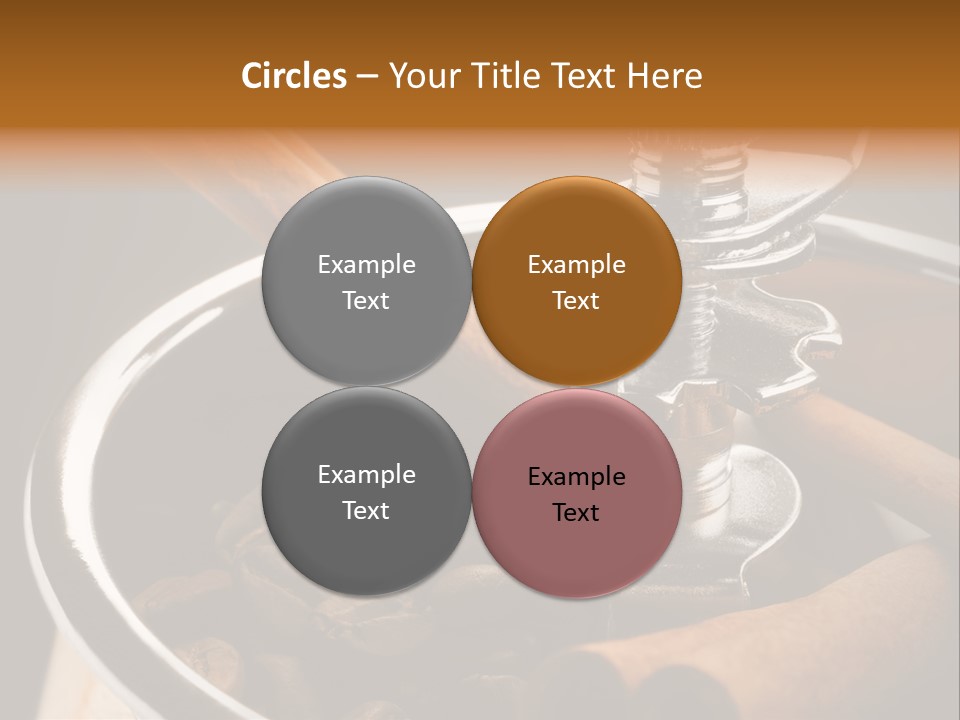 Circles – Your Title Text Here

Example Text

Example Text

Example Text

Example Text